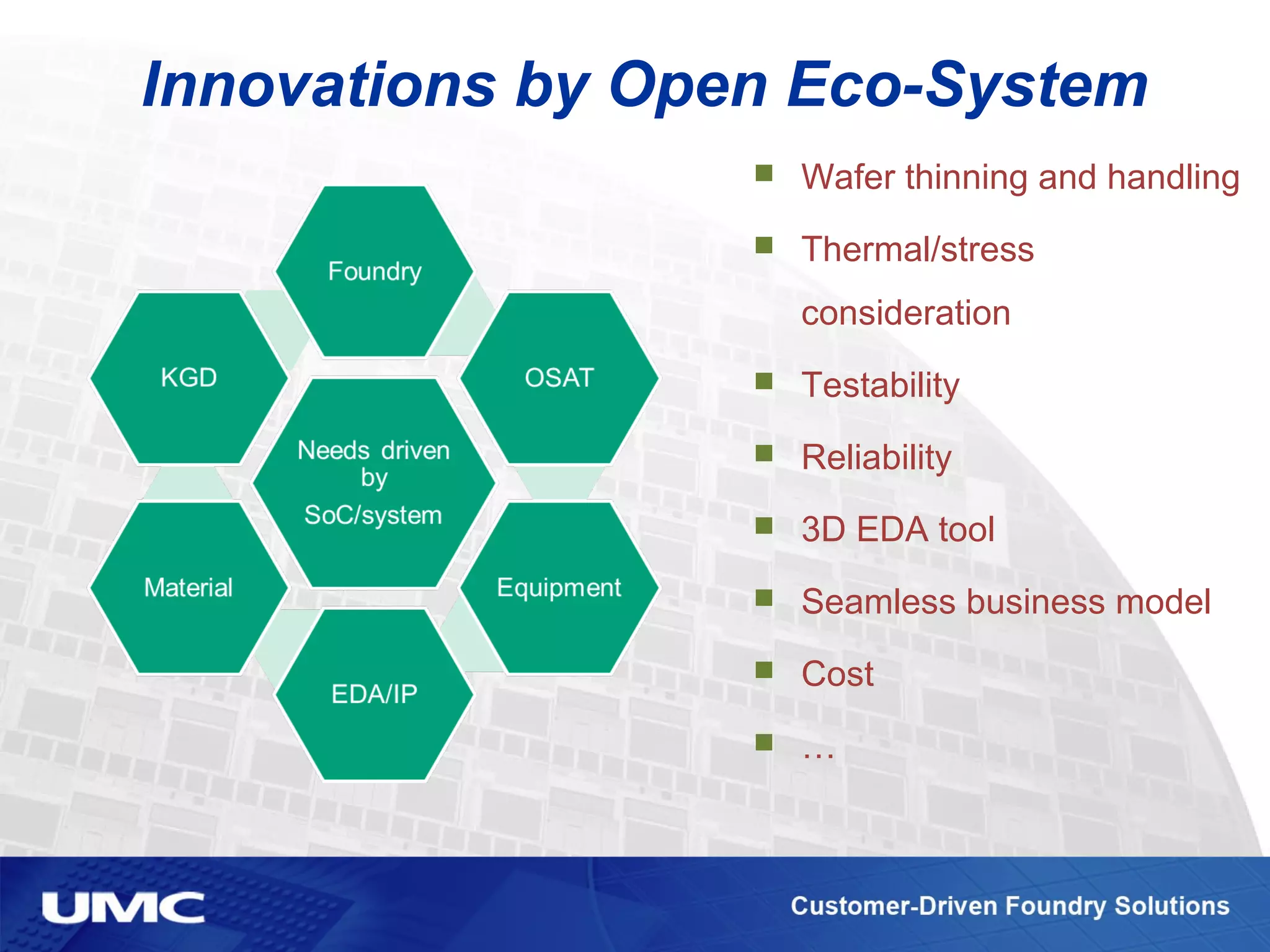 Innovations by Open Eco-System

Foundry

KGD

OSAT

Needs driven by SoC/system

Material

Equipment

EDA/IP

- Wafer thinning and handling
- Thermal/stress consideration
- Testability
- Reliability
- 3D EDA tool
- Seamless business model
- Cost
- …

UMC

Customer-Driven Foundry Solutions